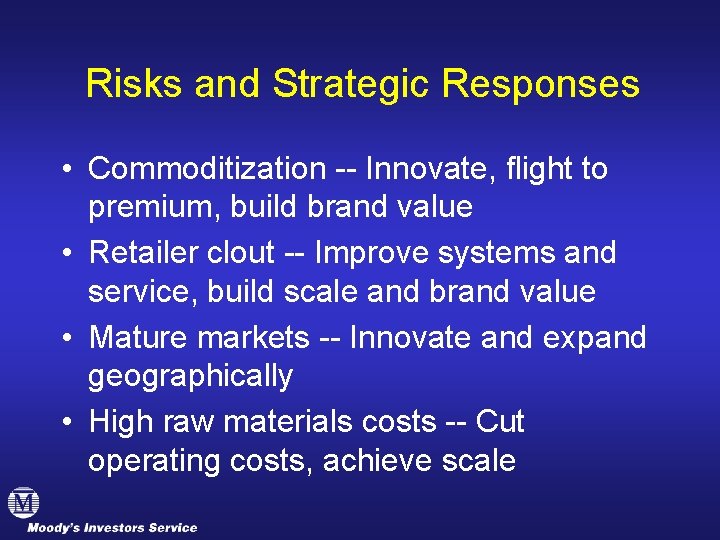 Risks and Strategic Responses

• Commoditization -- Innovate, flight to premium, build brand value

• Retailer clout -- Improve systems and service, build scale and brand value

• Mature markets -- Innovate and expand geographically

• High raw materials costs -- Cut operating costs, achieve scale

M

Moody's Investors Service